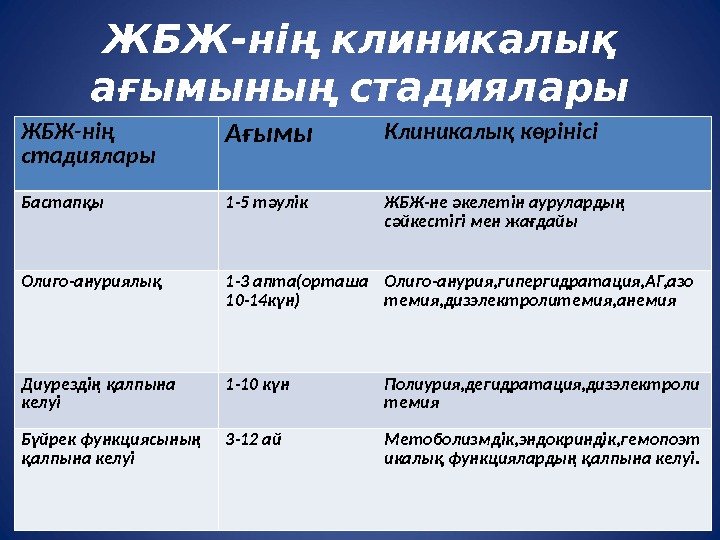 ЖБЖ-нің клиникалық ағымының стадиялары

| ЖБЖ-нің стадиялары | Ағымы | Клиникалық көрінісі |
|---|---|---|
| Бастапқы | 1-5 тәулік | ЖБЖ-не әкелетін аурулардың сәйкестігі мен жағдайы |
| Олиго-ануриялық | 1-3 апта(орташа 10-14күн) | Олиго-анурия,гипергидратация,АГ,азотемия,дизэлектролитемия,анемия |
| Диурездің қалпына келуі | 1-10 күн | Полиурия,дегидратация,дизэлектролитемия |
| Бүйрек функциясының қалпына келуі | 3-12 ай | Метоболизмдік,эндокриндік,гемопоэтикалық функциялардың қалпына келуі. |